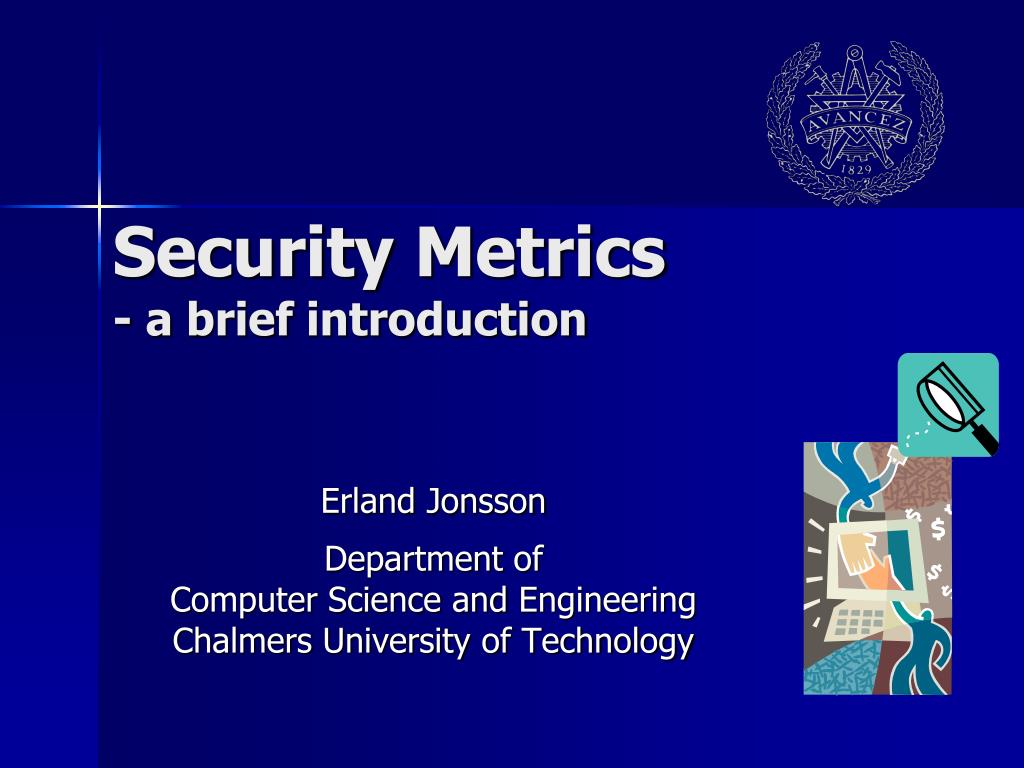 AVANCEZ
1829

Security Metrics
- a brief introduction

Erland Jonsson

Department of
Computer Science and Engineering
Chalmers University of Technology